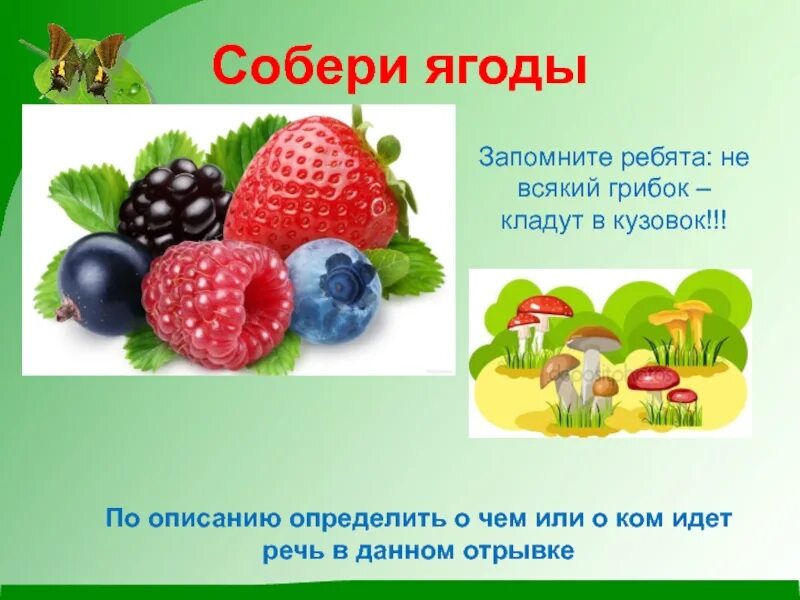 Собери ягоды

Запомните ребята: не всякий грибок – кладут в кузовок!!!

По описанию определить о чем или о ком идет речь в данном отрывке